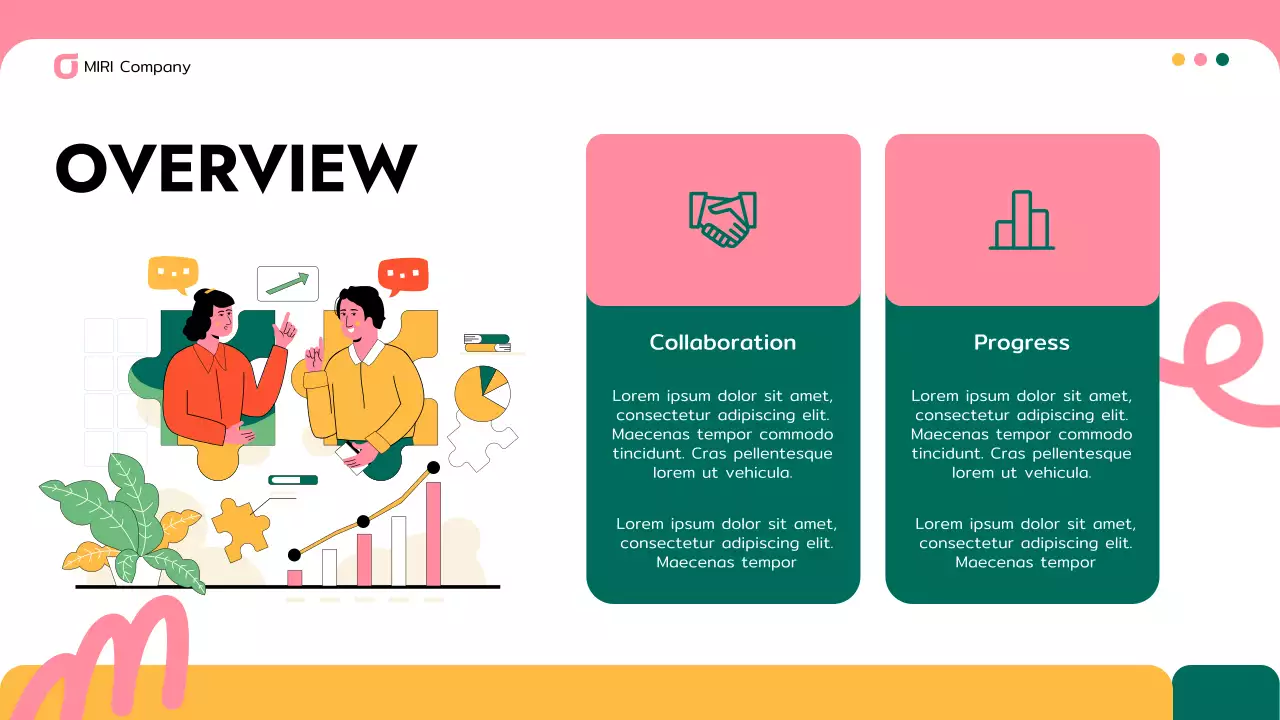 MIRI Company

OVERVIEW

Collaboration

Lorem ipsum dolor sit amet, consectetur adipiscing elit. Maecenas tempor commodo tincidunt. Cras pellentesque lorem ut vehicula.

Lorem ipsum dolor sit amet, consectetur adipiscing elit. Maecenas tempor

Progress

Lorem ipsum dolor sit amet, consectetur adipiscing elit. Maecenas tempor commodo tincidunt. Cras pellentesque lorem ut vehicula.

Lorem ipsum dolor sit amet, consectetur adipiscing elit. Maecenas tempor